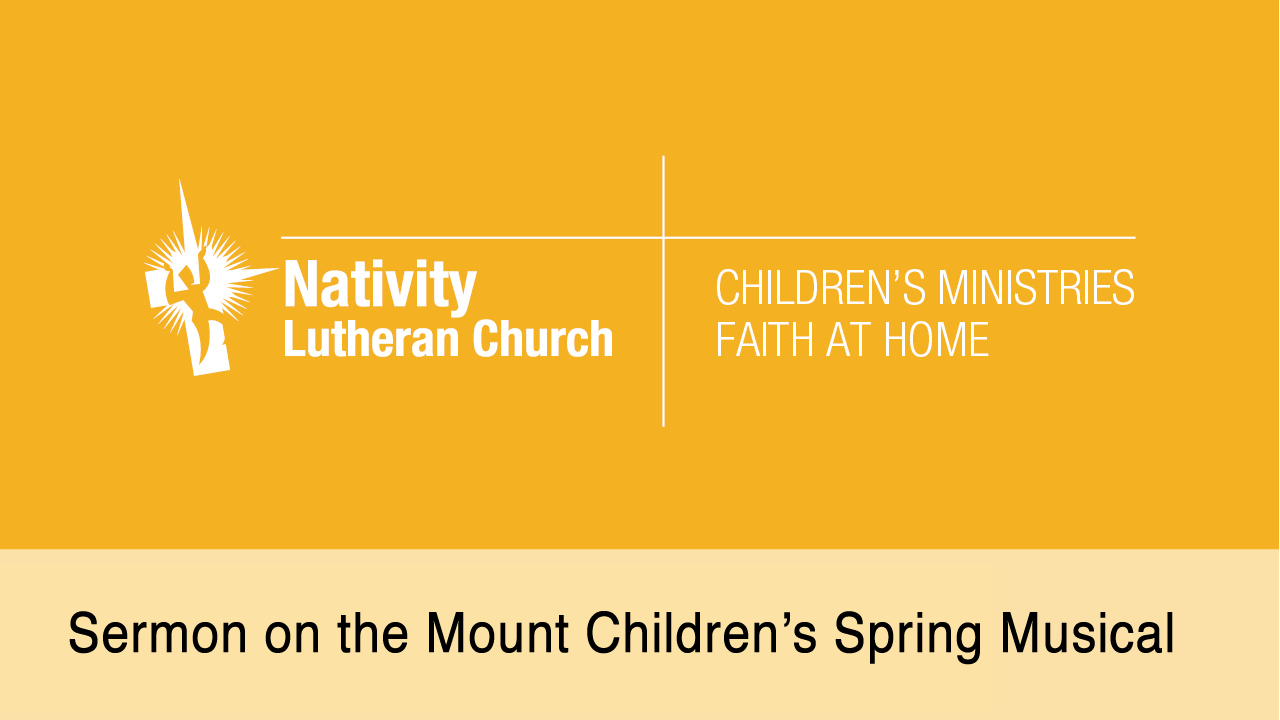 Nativity
Lutheran Church

CHILDREN'S MINISTRIES
FAITH AT HOME

Sermon on the Mount Children's Spring Musical